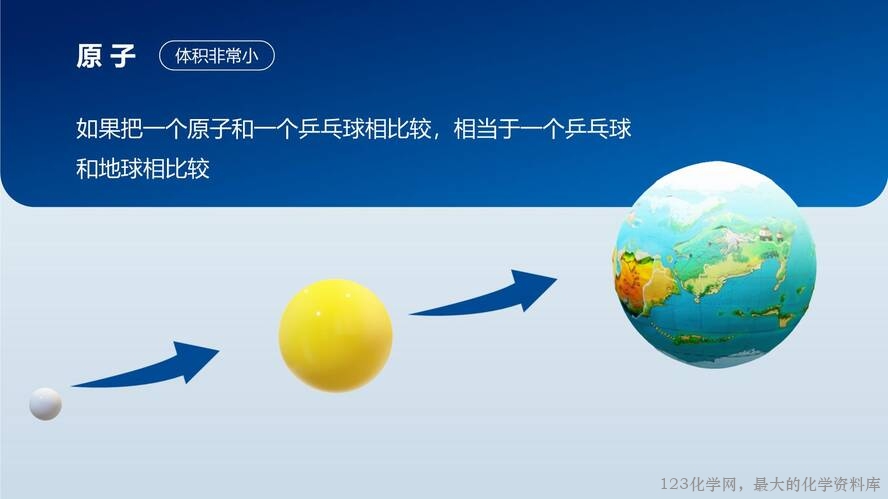 原子
体积非常小

如果把一个原子和一个乒乓球相比较，相当于一个乒乓球和地球相比较

123化学网，最大的化学资料库